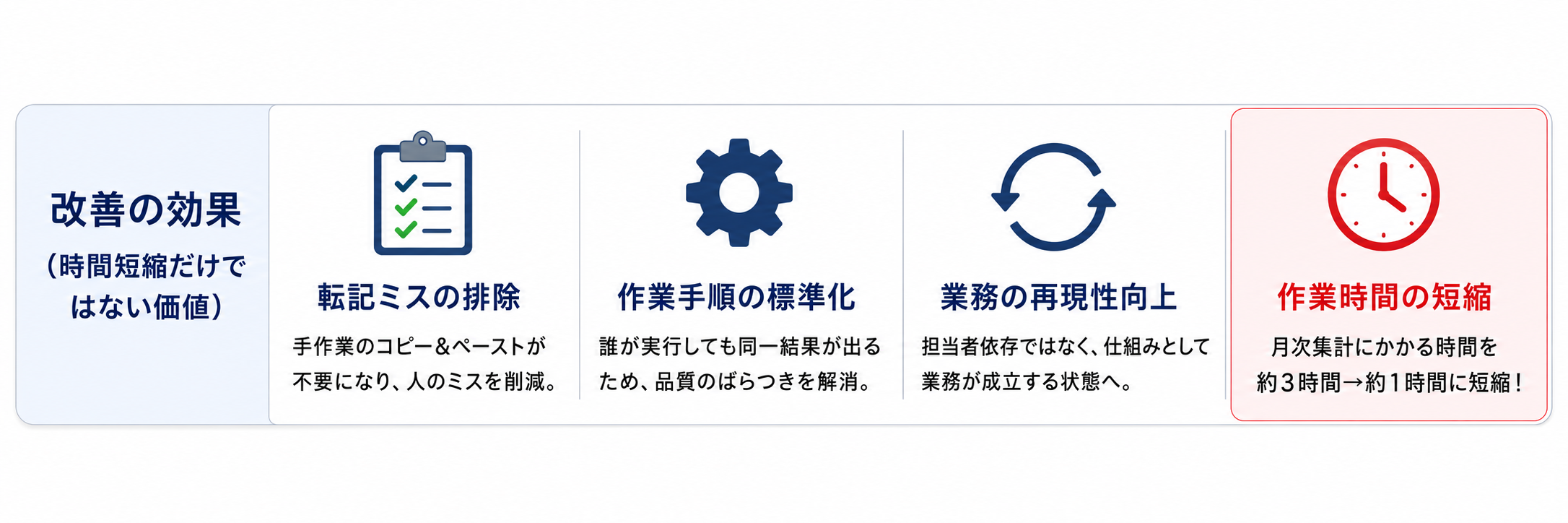 改善の効果
（時間短縮だけではない価値）

転記ミスの排除

手作業のコピー＆ペーストが不要になり、人のミスを削減。

作業手順の標準化

誰が実行しても同一結果が出るため、品質のばらつきを解消。

業務の再現性向上

担当者依存ではなく、仕組みとして業務が成立する状態へ。

作業時間の短縮

月次集計にかかる時間を約３時間→約１時間に短縮！